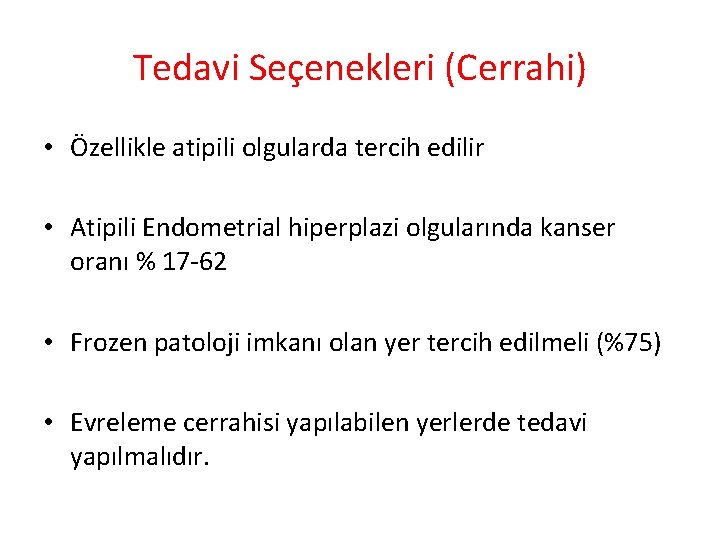 Tedavi Seçenekleri (Cerrahi)

• Özellikle atipili olgularda tercih edilir

• Atipili Endometrial hiperplazi olgularında kanser oranı % 17-62

• Frozen patoloji imkanı olan yer tercih edilmeli (%75)

• Evreleme cerrahisi yapılabilen yerlerde tedavi yapılmalıdır.